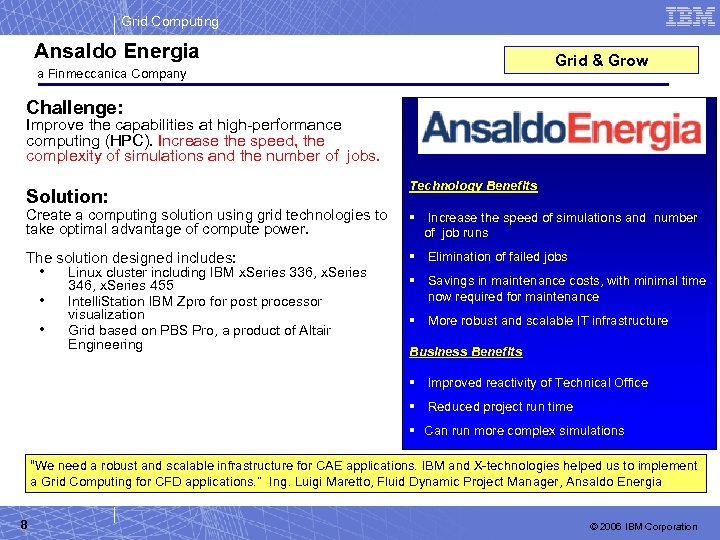 Grid Computing

IBM

Ansaldo Energia
a Finmeccanica Company

Grid & Grow

Challenge:
Improve the capabilities at high-performance computing (HPC). Increase the speed, the complexity of simulations and the number of jobs.

Solution:
Create a computing solution using grid technologies to take optimal advantage of compute power.

The solution designed includes:
• Linux cluster including IBM xSeries 336, xSeries 346, xSeries 455
• IntelliStation IBM Zpro for post processor visualization
• Grid based on PBS Pro, a product of Altair Engineering

AnsaldoEnergia

Technology Benefits

▪ Increase the speed of simulations and number of job runs
▪ Elimination of failed jobs
▪ Savings in maintenance costs, with minimal time now required for maintenance
▪ More robust and scalable IT infrastructure

Business Benefits

▪ Improved reactivity of Technical Office
▪ Reduced project run time
▪ Can run more complex simulations

"We need a robust and scalable infrastructure for CAE applications. IBM and X-technologies helped us to implement a Grid Computing for CFD applications." Ing. Luigi Maretto, Fluid Dynamic Project Manager, Ansaldo Energia

8

© 2006 IBM Corporation